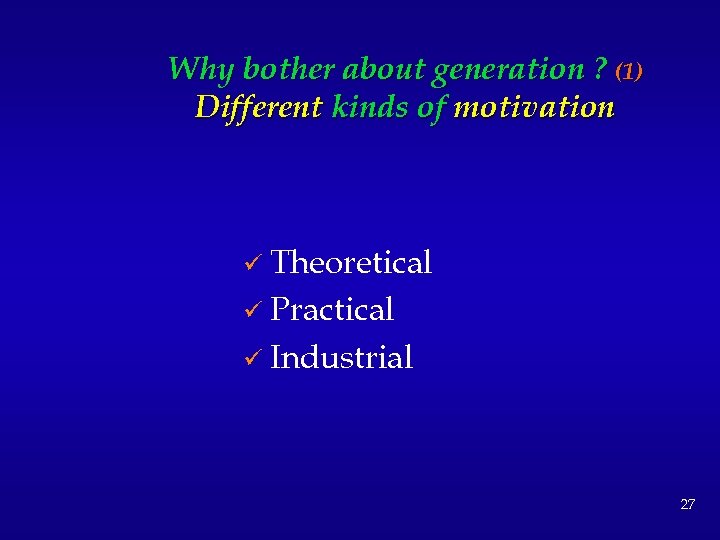 Why bother about generation ? (1)
Different kinds of motivation

✓ Theoretical
✓ Practical
✓ Industrial

27